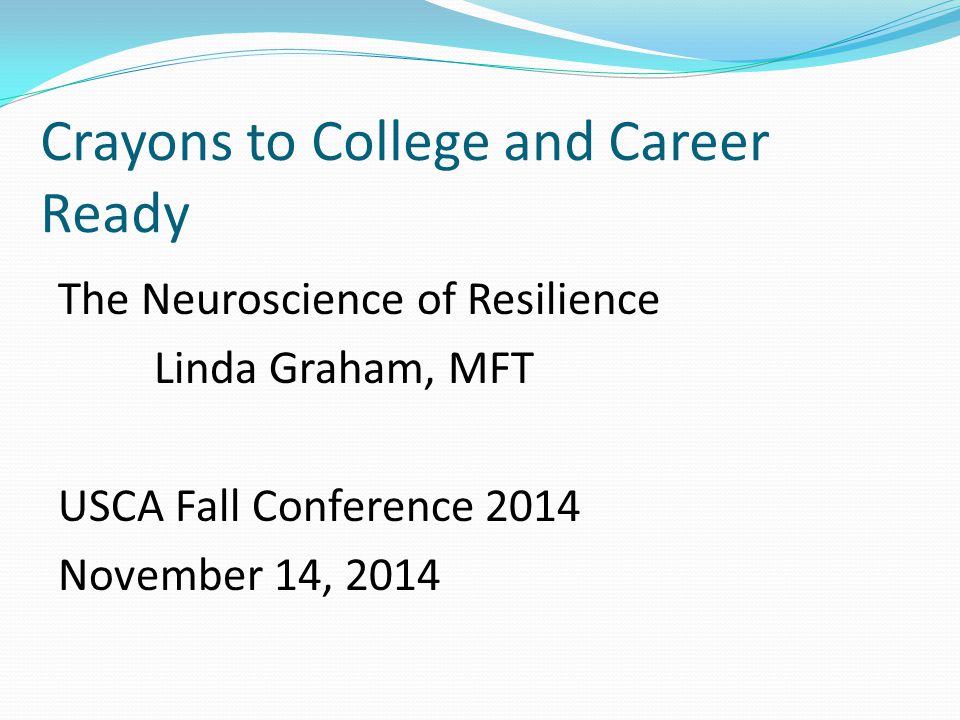 Crayons to College and Career Ready

The Neuroscience of Resilience

Linda Graham, MFT

USCA Fall Conference 2014

November 14, 2014